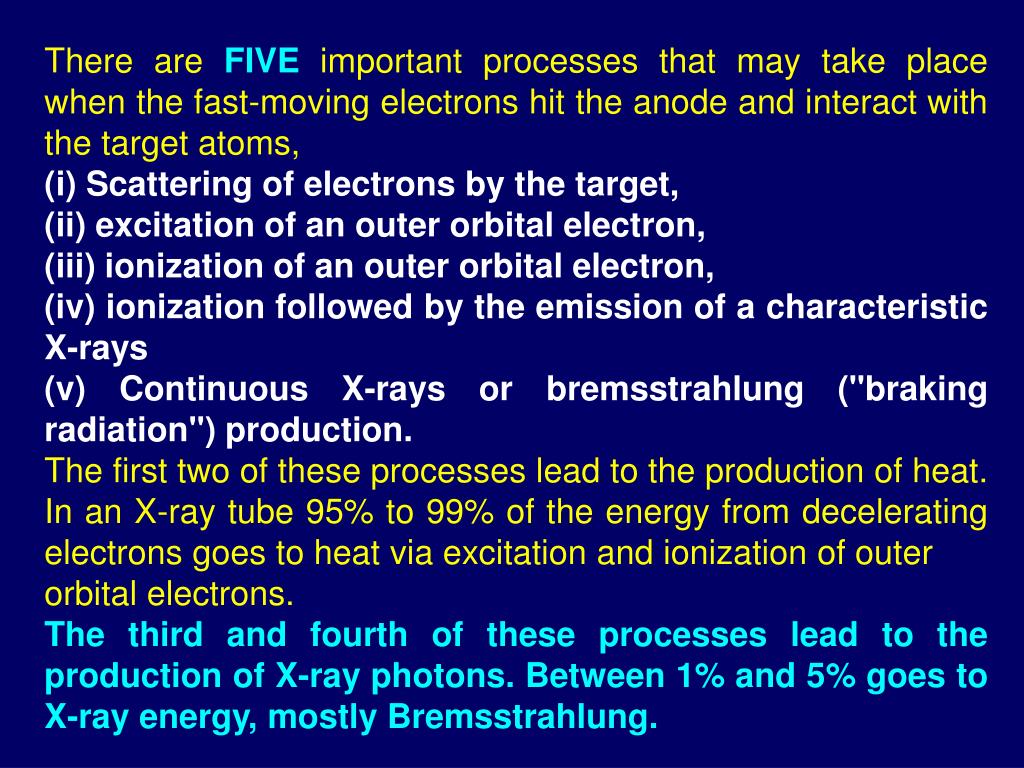 There are FIVE important processes that may take place when the fast-moving electrons hit the anode and interact with the target atoms,
(i) Scattering of electrons by the target,
(ii) excitation of an outer orbital electron,
(iii) ionization of an outer orbital electron,
(iv) ionization followed by the emission of a characteristic X-rays
(v) Continuous X-rays or bremsstrahlung ("braking radiation") production.
The first two of these processes lead to the production of heat. In an X-ray tube 95% to 99% of the energy from decelerating electrons goes to heat via excitation and ionization of outer orbital electrons.
The third and fourth of these processes lead to the production of X-ray photons. Between 1% and 5% goes to X-ray energy, mostly Bremsstrahlung.